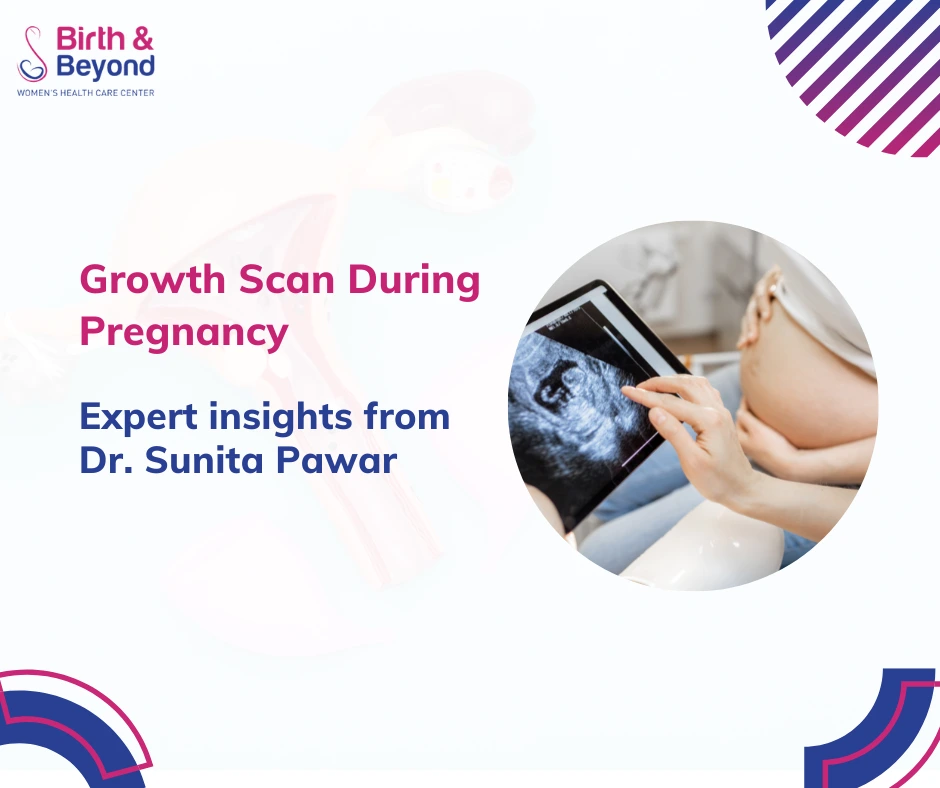 Birth & Beyond
WOMEN'S HEALTH CARE CENTER

Growth Scan During Pregnancy

Expert insights from Dr. Sunita Pawar